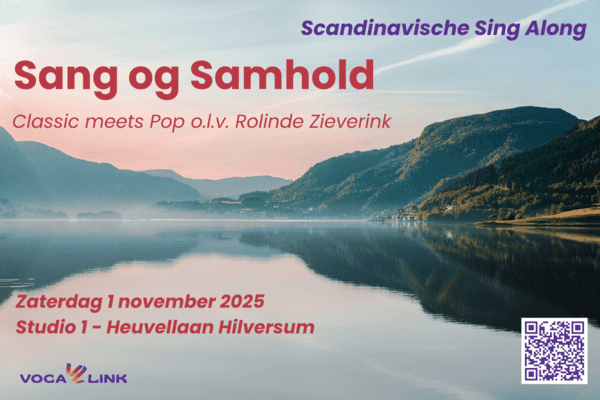 Scandinavische Sing Along

Sang og Samhold

Classic meets Pop o.l.v. Rolinde Zieverink

Zaterdag 1 november 2025
Studio 1 - Heuvellaan Hilversum

VOCA LINK